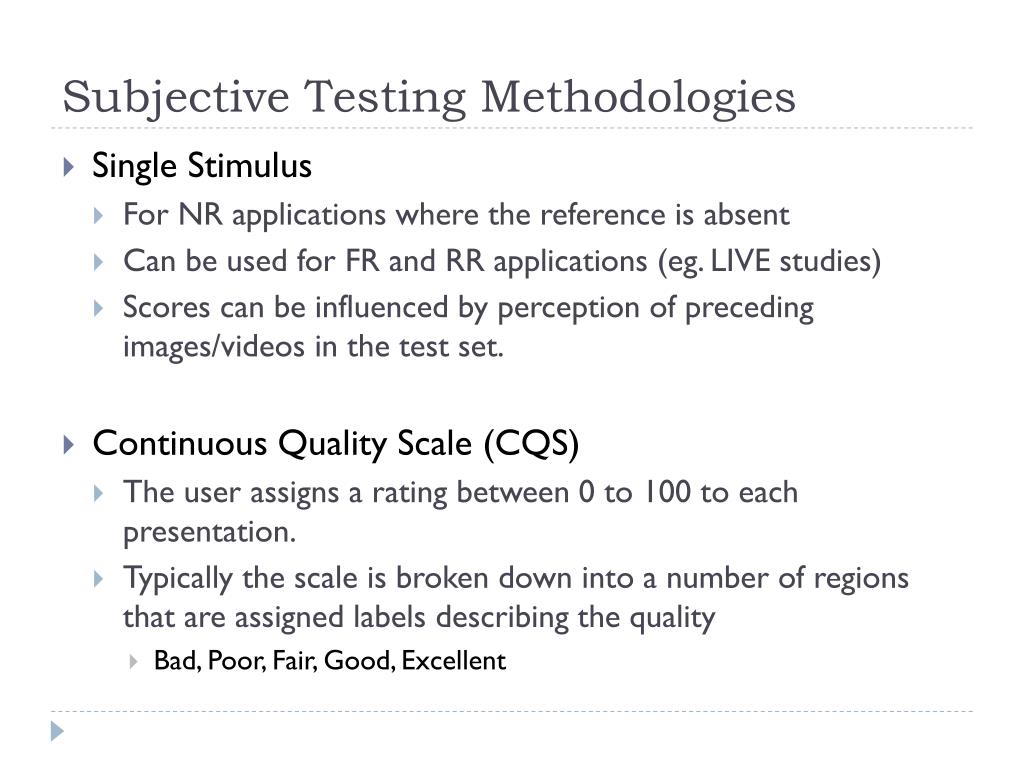 Subjective Testing Methodologies

Single Stimulus

For NR applications where the reference is absent

Can be used for FR and RR applications (eg. LIVE studies)

Scores can be influenced by perception of preceding images/videos in the test set.

Continuous Quality Scale (CQS)

The user assigns a rating between 0 to 100 to each presentation.

Typically the scale is broken down into a number of regions that are assigned labels describing the quality

Bad, Poor, Fair, Good, Excellent